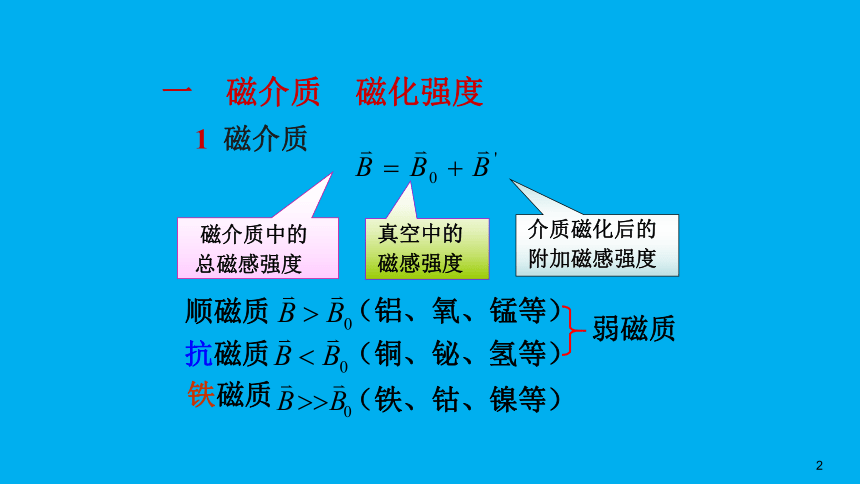 一　磁介质　磁化强度

1 磁介质

$\vec{B} = \vec{B}_0 + \vec{B}'$

磁介质中的总磁感强度

真空中的磁感强度

介质磁化后的附加磁感强度

顺磁质 $\vec{B} > \vec{B}_0$（铝、氧、锰等）

抗磁质 $\vec{B} < \vec{B}_0$（铜、铋、氢等）

弱磁质

铁磁质 $\vec{B} >> \vec{B}_0$（铁、钴、镍等）

2